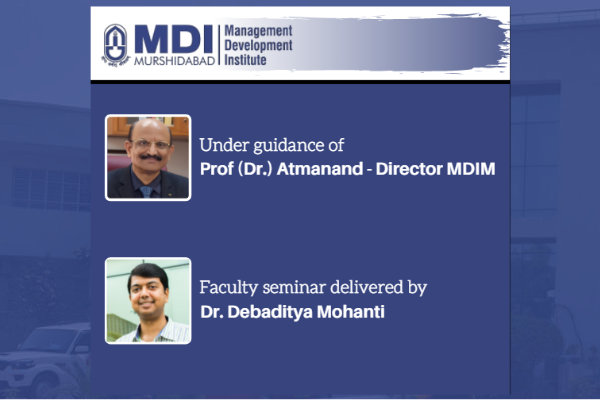 MDI MURSHIDABAD Management Development Institute

Under guidance of
Prof (Dr.) Atmanand - Director MDIM

Faculty seminar delivered by
Dr. Debaditya Mohanti